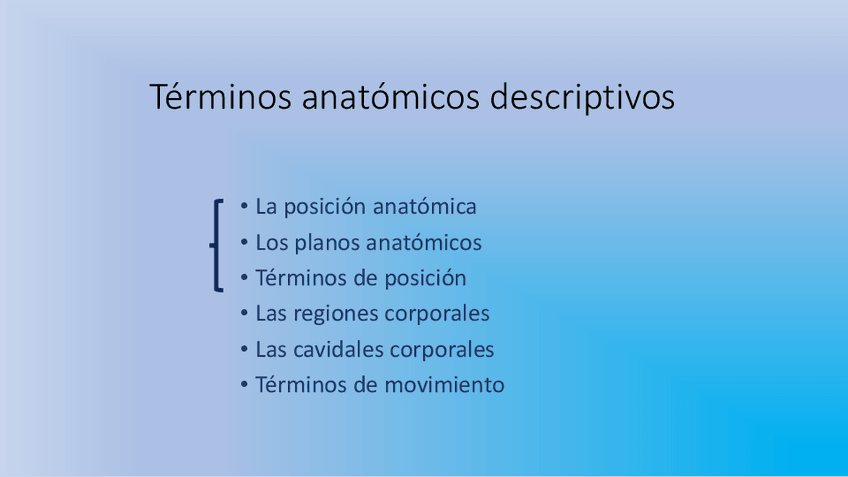 Términos anatómicos descriptivos

• La posición anatómica
• Los planos anatómicos
• Términos de posición
• Las regiones corporales
• Las cavidales corporales
• Términos de movimiento